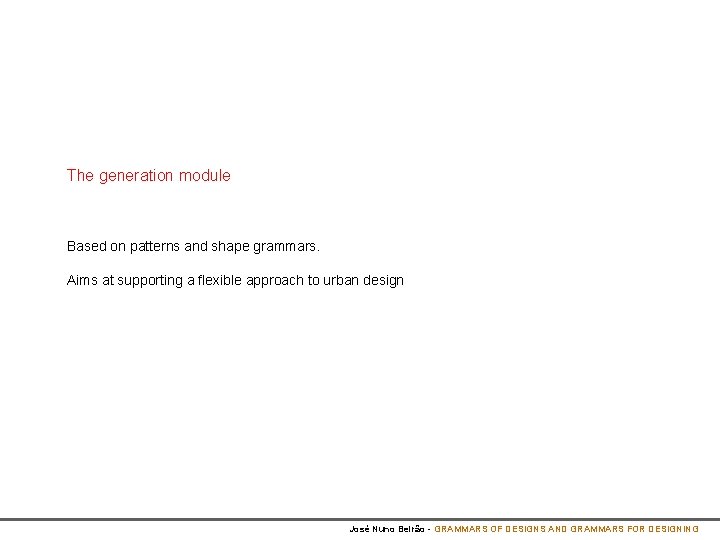 The generation module

Based on patterns and shape grammars.

Aims at supporting a flexible approach to urban design

José Nuno Beirão - GRAMMARS OF DESIGNS AND GRAMMARS FOR DESIGNING